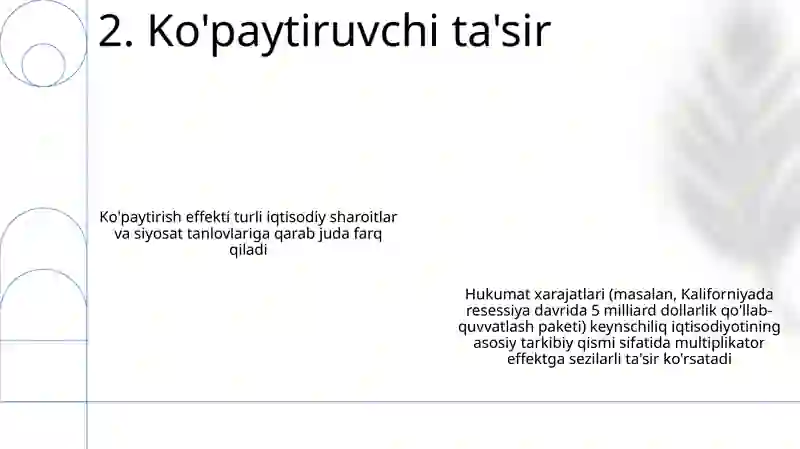 2. Ko'paytiruvchi ta'sir

Ko'paytirish effekti turli iqtisodiy sharoitlar va siyosat tanlovlariga qarab juda farq qiladi

Hukumat xarajatlari (masalan, Kaliforniyada resessiya davrida 5 milliard dollarlik qo'llab-quvvatlash paketi) keynschiliq iqtisodiyotining asosiy tarkibiy qismi sifatida multiplikator effektga sezilarli ta'sir ko'rsatadi